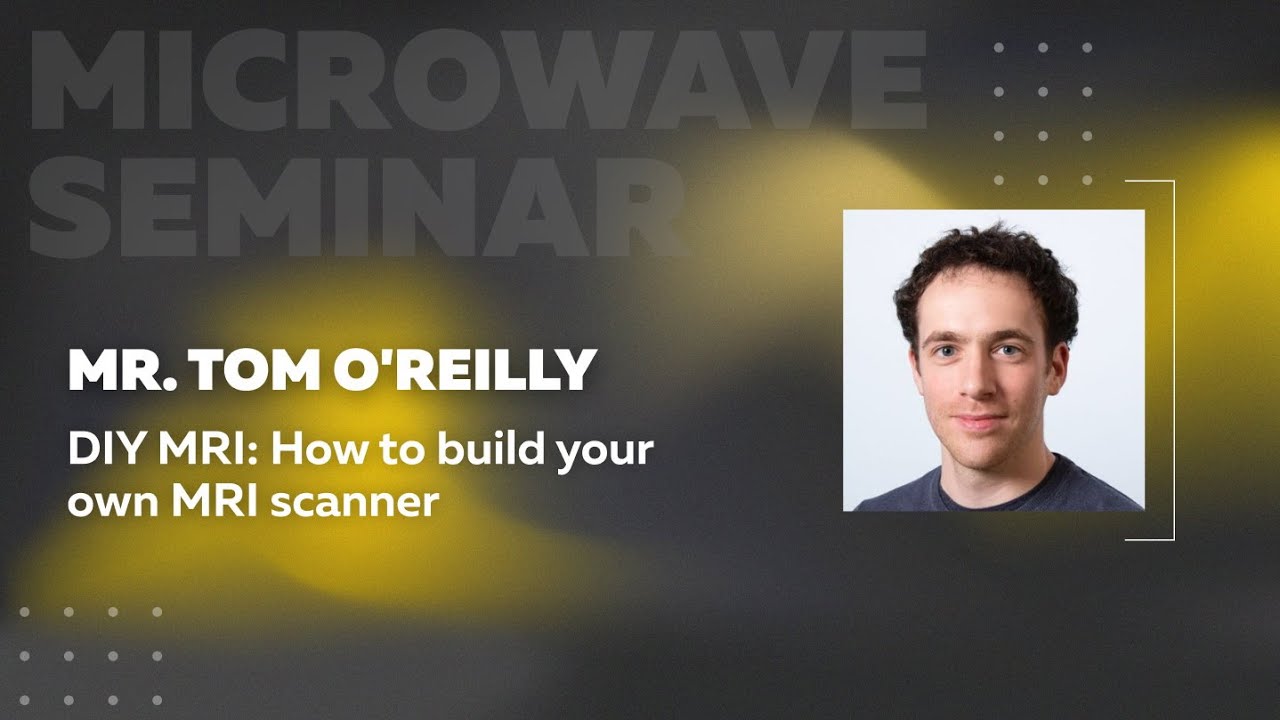 MICROWAVE SEMINAR

MR. TOM O'REILLY

DIY MRI: How to build your own MRI scanner